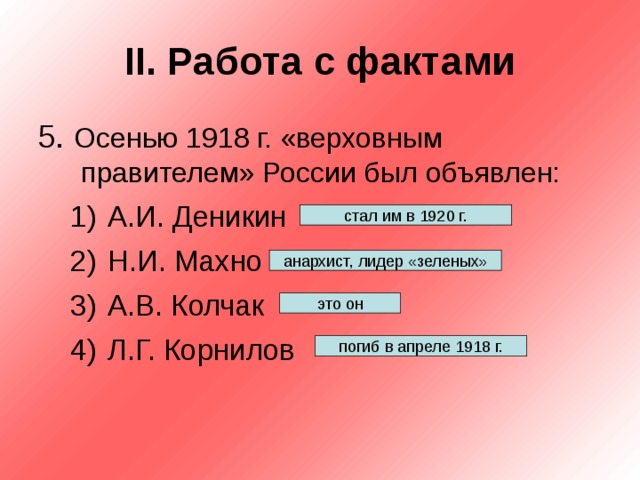 II. Работа с фактами

5. Осенью 1918 г. «верховным правителем» России был объявлен:

1) А.И. Деникин стал им в 1920 г.

2) Н.И. Махно анархист, лидер «зеленых»

3) А.В. Колчак это он

4) Л.Г. Корнилов погиб в апреле 1918 г.